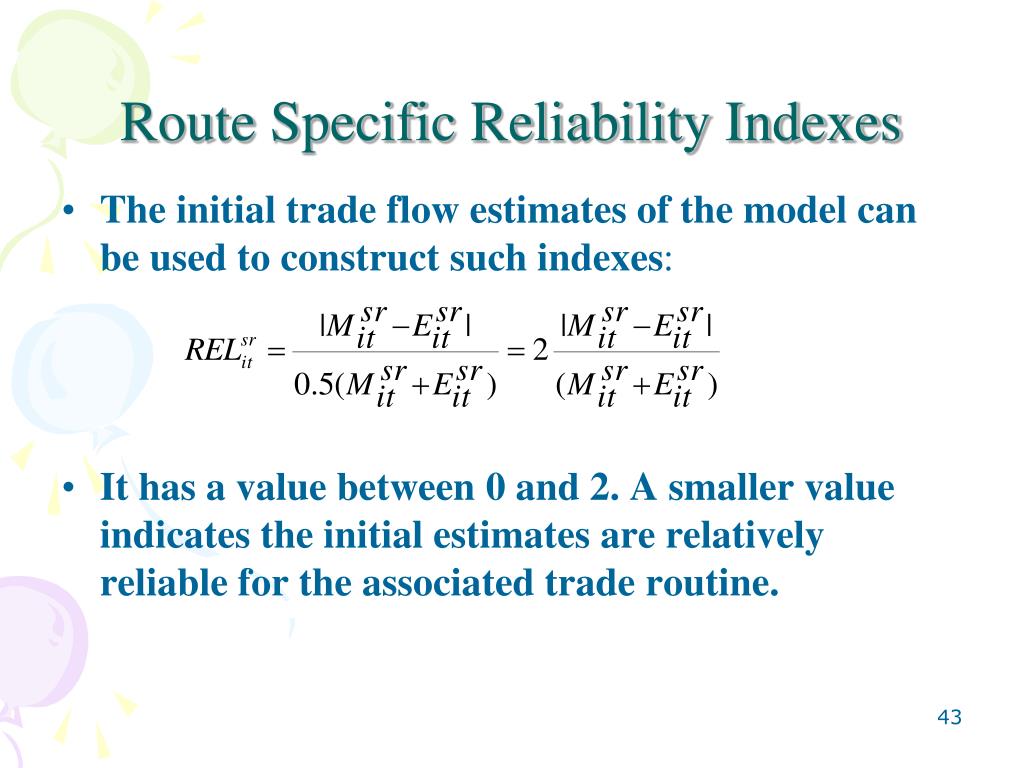 Route Specific Reliability Indexes

• The initial trade flow estimates of the model can be used to construct such indexes:

$REL_{it}^{sr} = \frac{|M_{it}^{sr} - E_{it}^{sr}|}{0.5(M_{it}^{sr} + E_{it}^{sr})} = 2\frac{|M_{it}^{sr} - E_{it}^{sr}|}{(M_{it}^{sr} + E_{it}^{sr})}$

• It has a value between 0 and 2. A smaller value indicates the initial estimates are relatively reliable for the associated trade routine.

43